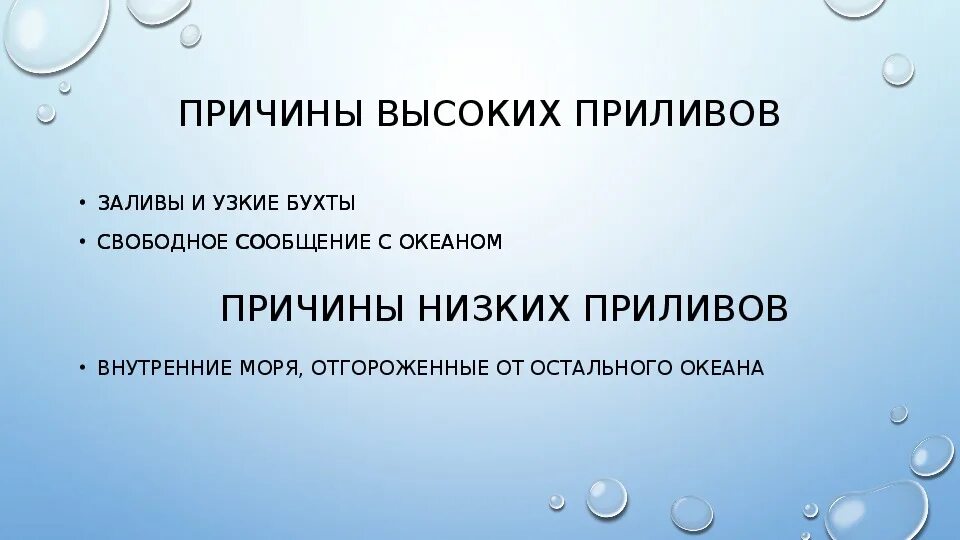 ПРИЧИНЫ ВЫСОКИХ ПРИЛИВОВ

• ЗАЛИВЫ И УЗКИЕ БУХТЫ
• СВОБОДНОЕ СООБЩЕНИЕ С ОКЕАНОМ

ПРИЧИНЫ НИЗКИХ ПРИЛИВОВ

• ВНУТРЕННИЕ МОРЯ, ОТГОРОЖЕННЫЕ ОТ ОСТАЛЬНОГО ОКЕАНА